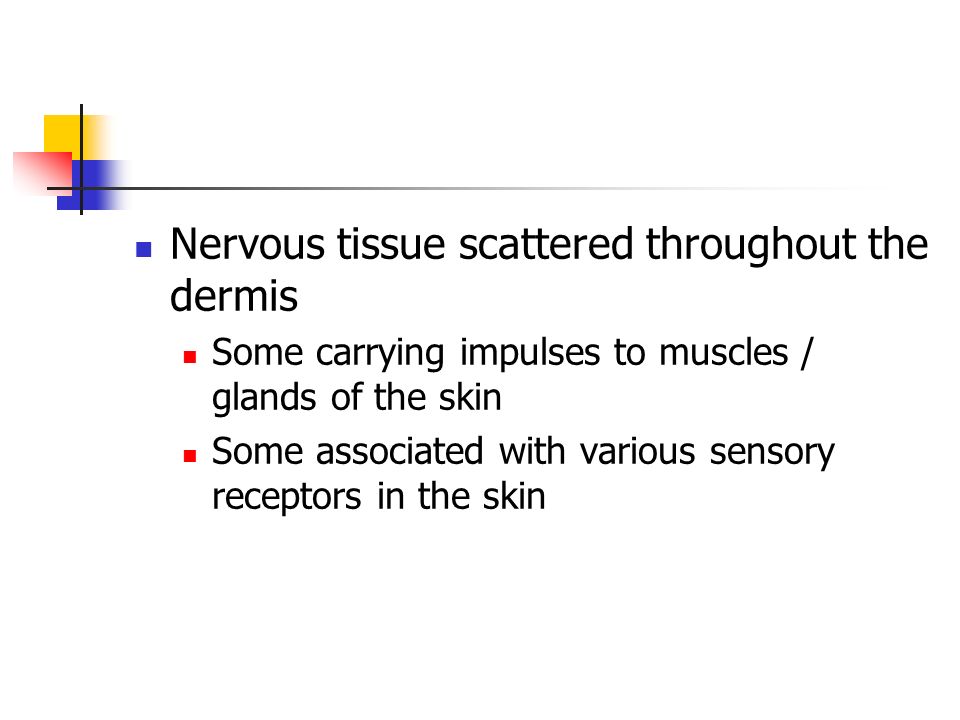 Nervous tissue scattered throughout the dermis

Some carrying impulses to muscles / glands of the skin

Some associated with various sensory receptors in the skin